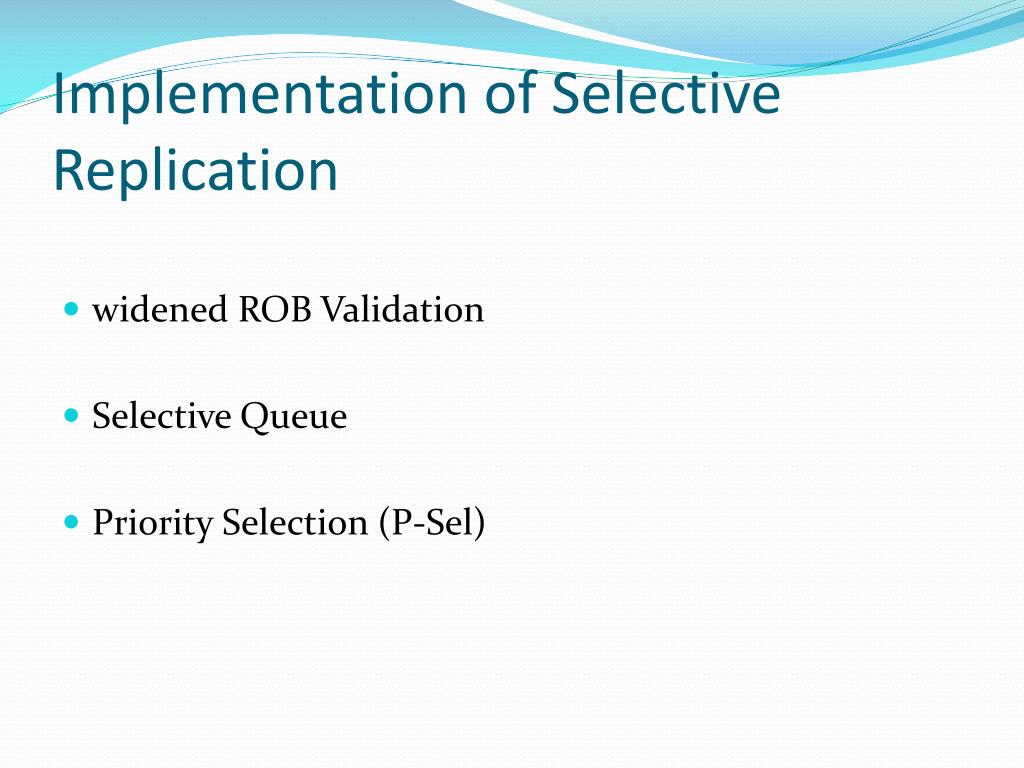 Implementation of Selective Replication

- widened ROB Validation
- Selective Queue
- Priority Selection (P-Sel)